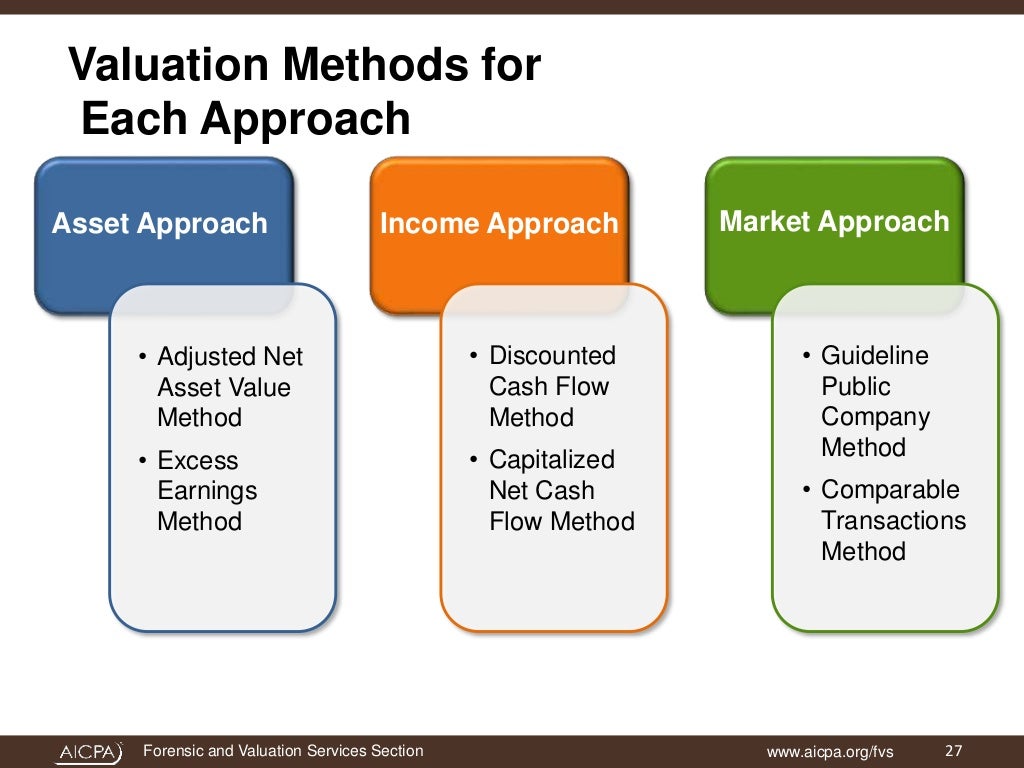 Valuation Methods for Each Approach

Asset Approach

• Adjusted Net Asset Value Method
• Excess Earnings Method

Income Approach

• Discounted Cash Flow Method
• Capitalized Net Cash Flow Method

Market Approach

• Guideline Public Company Method
• Comparable Transactions Method

AICPA Forensic and Valuation Services Section www.aicpa.org/fvs 27